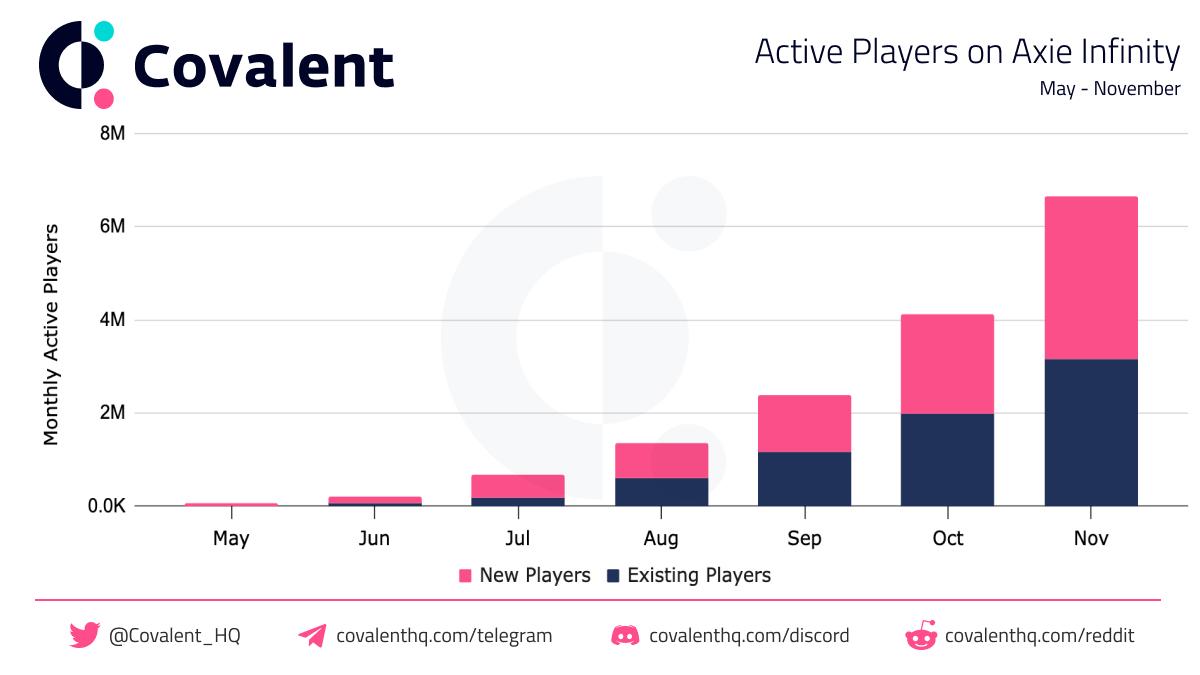 Covalent

Active Players on Axie Infinity
May - November

Monthly Active Players

8M
6M
4M
2M
0.0K

May
Jun
Jul
Aug
Sep
Oct
Nov

New Players
Existing Players

@Covalent_HQ
covalenthq.com/telegram
covalenthq.com/discord
covalenthq.com/reddit